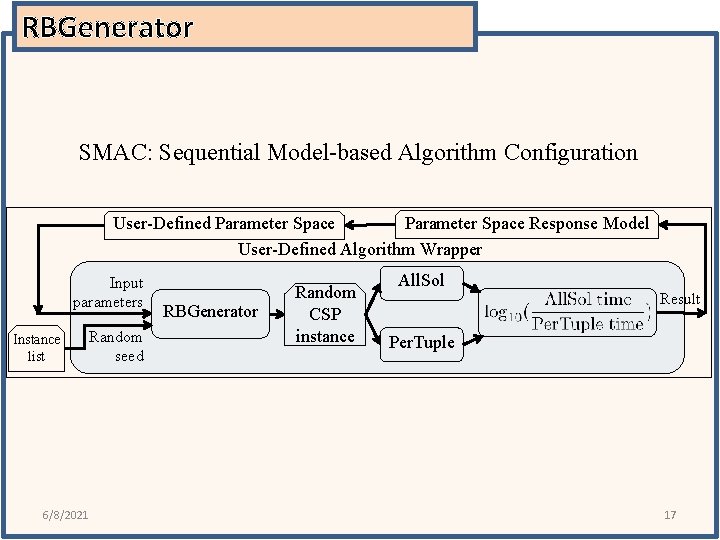 RBGenerator

SMAC: Sequential Model-based Algorithm Configuration

User-Defined Parameter Space

Parameter Space Response Model

User-Defined Algorithm Wrapper

Input parameters

Instance list

Random seed

RBGenerator

Random CSP instance

AllSol

PerTuple

$\log_{10}(\frac{\text{AllSol time}}{\text{PerTuple time}})$

Result

6/8/2021

17